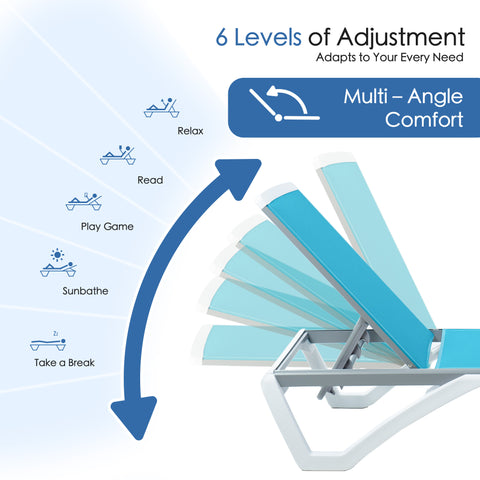 6 Levels of Adjustment
Adapts to Your Every Need

Multi – Angle Comfort

Relax

Read

Play Game

Sunbathe

Take a Break